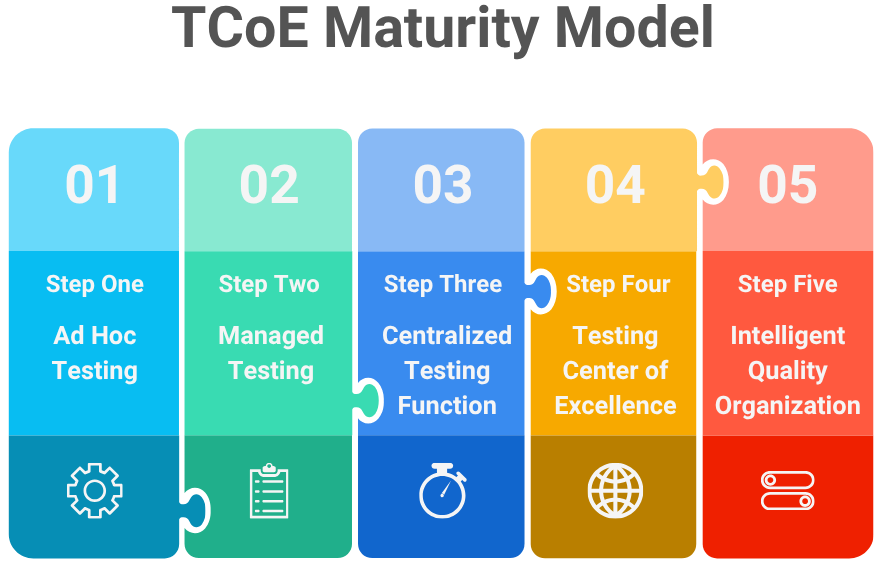 TCoE Maturity Model

01

Step One

Ad Hoc Testing

02

Step Two

Managed Testing

03

Step Three

Centralized Testing Function

04

Step Four

Testing Center of Excellence

05

Step Five

Intelligent Quality Organization